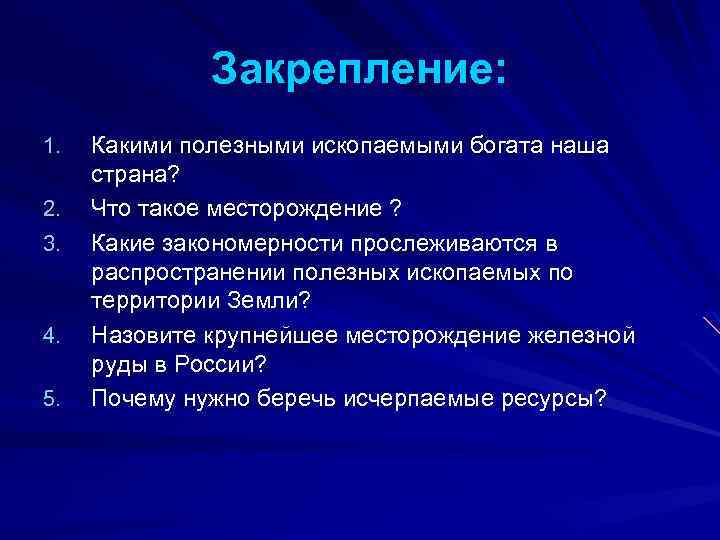 Закрепление:

1. Какими полезными ископаемыми богата наша страна?
2. Что такое месторождение ?
3. Какие закономерности прослеживаются в распространении полезных ископаемых по территории Земли?
4. Назовите крупнейшее месторождение железной руды в России?
5. Почему нужно беречь исчерпаемые ресурсы?